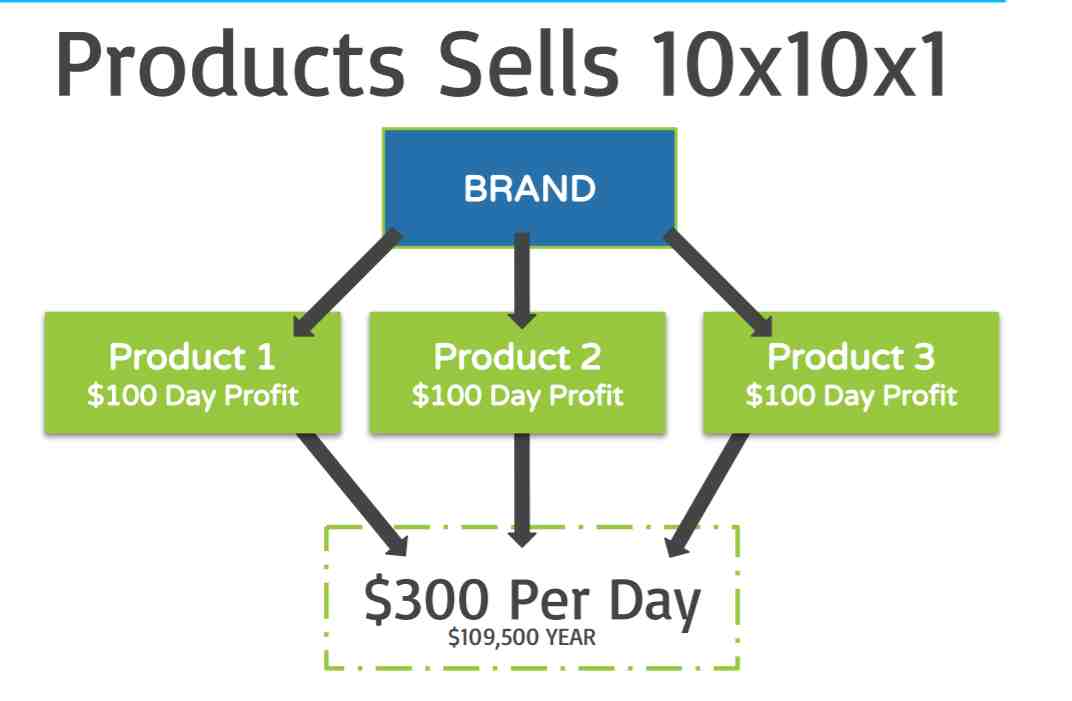 Products Sells 10x10x1

BRAND

Product 1
\$100 Day Profit

Product 2
\$100 Day Profit

Product 3
\$100 Day Profit

\$300 Per Day
\$109,500 YEAR